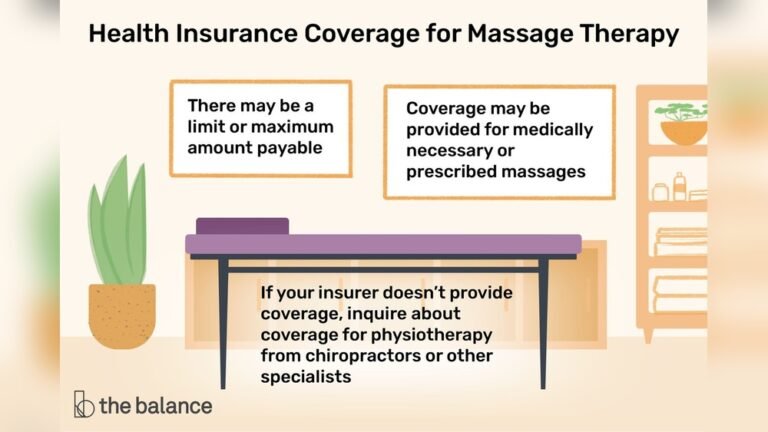 Health Insurance Coverage for Massage Therapy

There may be a limit or maximum amount payable

Coverage may be provided for medically necessary or prescribed massages

If your insurer doesn't provide coverage, inquire about coverage for physiotherapy from chiropractors or other specialists

the balance